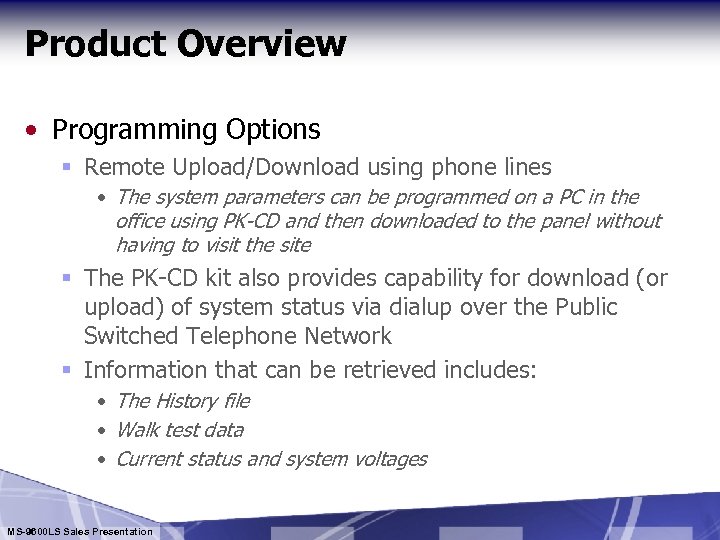 Product Overview

• Programming Options
▪ Remote Upload/Download using phone lines
• The system parameters can be programmed on a PC in the office using PK-CD and then downloaded to the panel without having to visit the site
▪ The PK-CD kit also provides capability for download (or upload) of system status via dialup over the Public Switched Telephone Network
▪ Information that can be retrieved includes:
• The History file
• Walk test data
• Current status and system voltages

MS-9600LS Sales Presentation